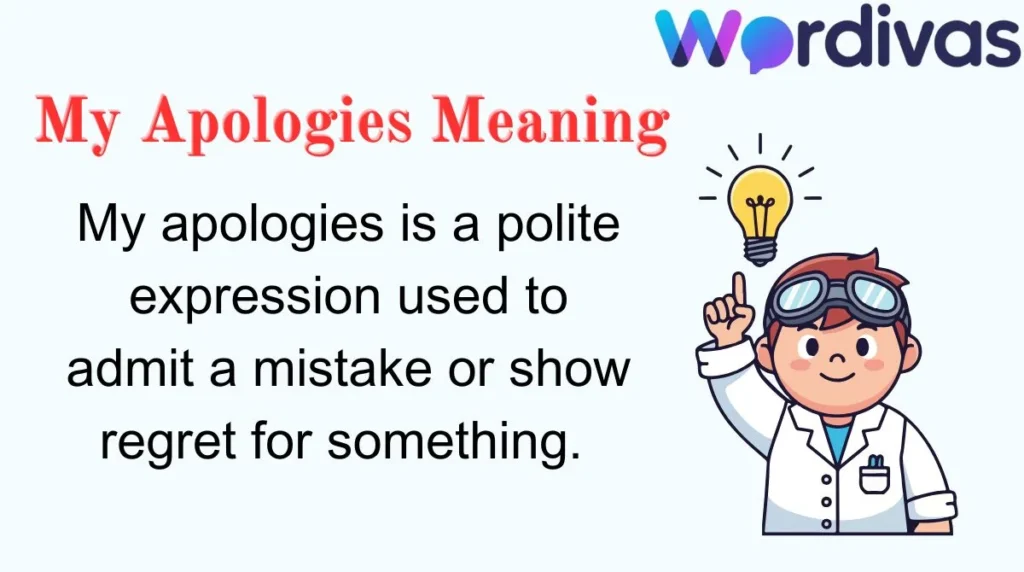 Wordivas

My Apologies Meaning

My apologies is a polite expression used to admit a mistake or show regret for something.